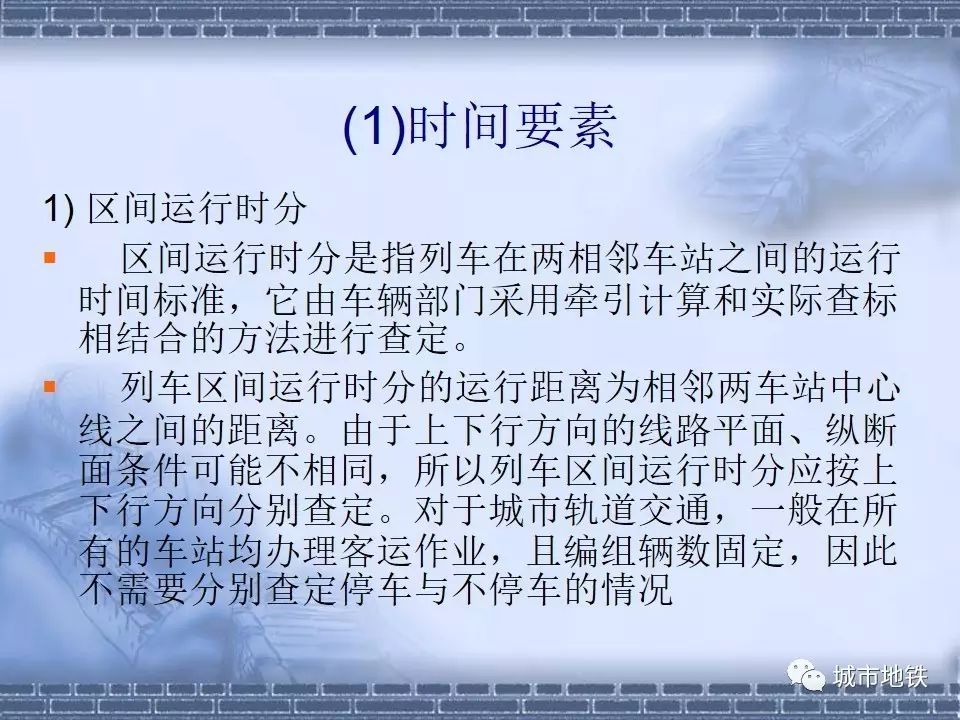 (1)时间要素

1) 区间运行时分

▪ 区间运行时分是指列车在两相邻车站之间的运行时间标准，它由车辆部门采用牵引计算和实际查标相结合的方法进行查定。

▪ 列车区间运行时分的运行距离为相邻两车站中心线之间的距离。由于上下行方向的线路平面、纵断面条件可能不相同，所以列车区间运行时分应按上下行方向分别查定。对于城市轨道交通，一般在所有的车站均办理客运作业，且编组辆数固定，因此不需要分别查定停车与不停车的情况

城市地铁